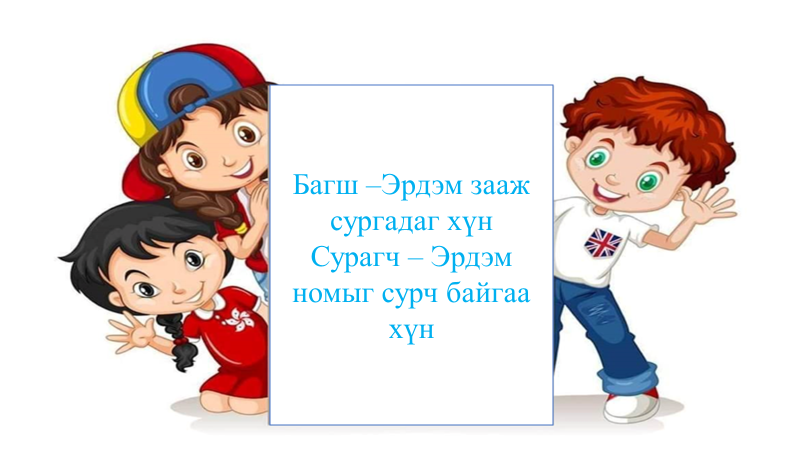 Багш –Эрдэм зааж сургадаг хүн
Сурагч – Эрдэм номыг сурч байгаа хүн